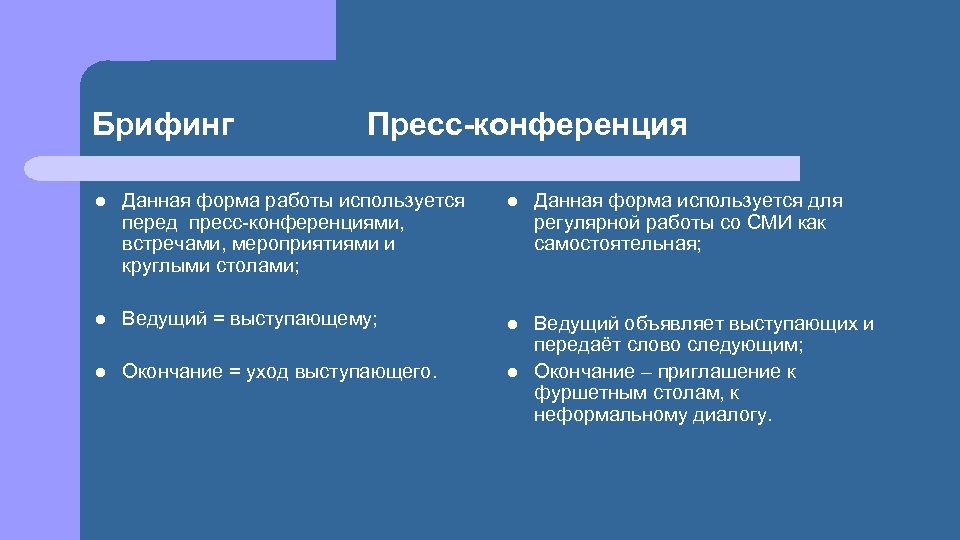 Брифинг

Пресс-конференция

- Данная форма работы используется перед пресс-конференциями, встречами, мероприятиями и круглыми столами;
- Ведущий = выступающему;
- Окончание = уход выступающего.

- Данная форма используется для регулярной работы со СМИ как самостоятельная;
- Ведущий объявляет выступающих и передаёт слово следующим;
- Окончание – приглашение к фуршетным столам, к неформальному диалогу.